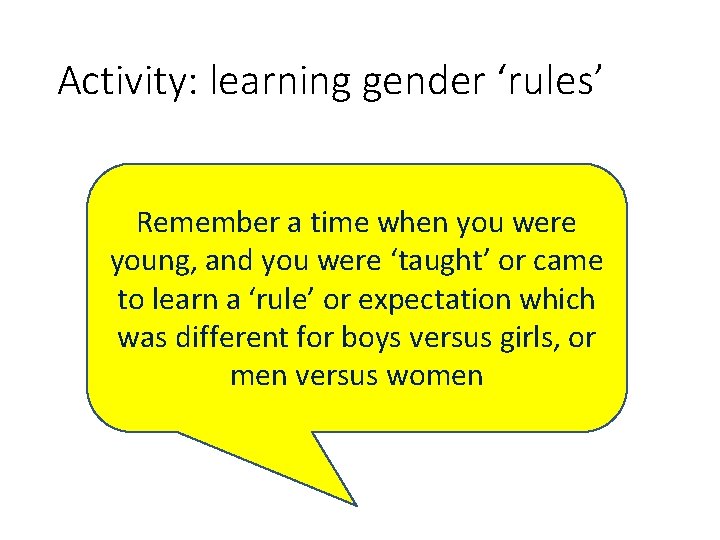 Activity: learning gender ‘rules’

Remember a time when you were young, and you were ‘taught’ or came to learn a ‘rule’ or expectation which was different for boys versus girls, or men versus women